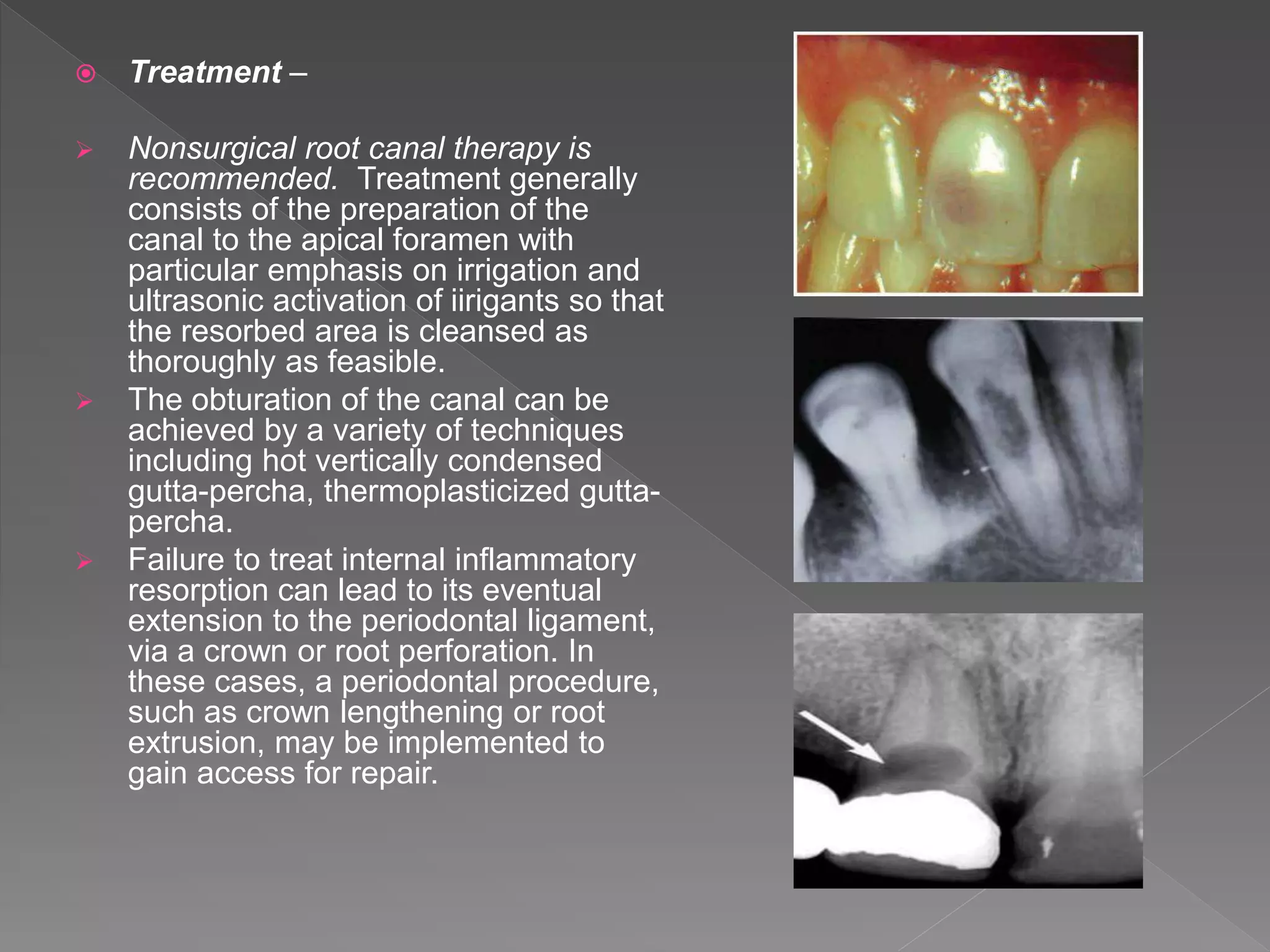 Treatment –

Nonsurgical root canal therapy is recommended. Treatment generally consists of the preparation of the canal to the apical foramen with particular emphasis on irrigation and ultrasonic activation of iirigants so that the resorbed area is cleansed as thoroughly as feasible.

The obturation of the canal can be achieved by a variety of techniques including hot vertically condensed gutta-percha, thermoplasticized gutta-percha.

Failure to treat internal inflammatory resorption can lead to its eventual extension to the periodontal ligament, via a crown or root perforation. In these cases, a periodontal procedure, such as crown lengthening or root extrusion, may be implemented to gain access for repair.